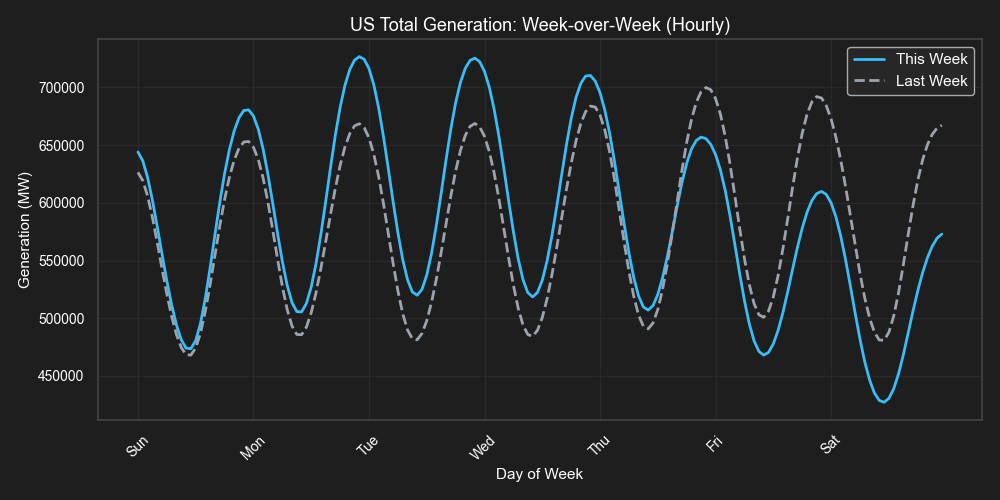 US Total Generation: Week-over-Week (Hourly)

This Week
Last Week

Generation (MW)

700000
650000
600000
550000
500000
450000

Sun
Mon
Tue
Wed
Thu
Fri
Sat

Day of Week